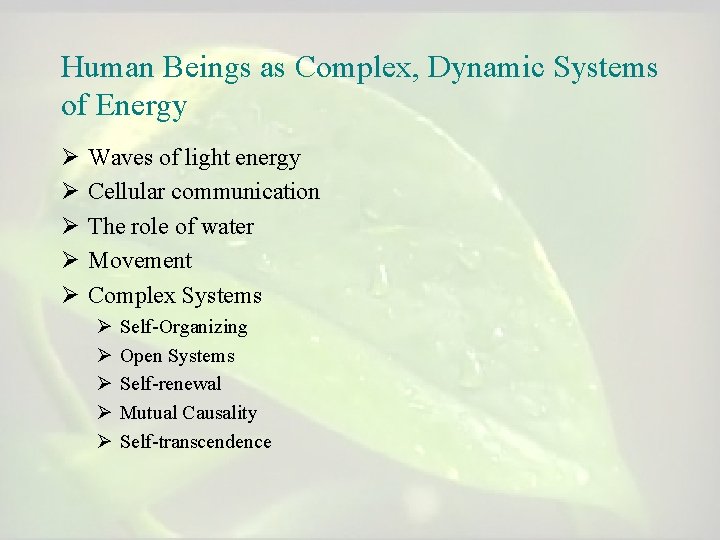 Human Beings as Complex, Dynamic Systems of Energy

➢ Waves of light energy
➢ Cellular communication
➢ The role of water
➢ Movement
➢ Complex Systems
  ➢ Self-Organizing
  ➢ Open Systems
  ➢ Self-renewal
  ➢ Mutual Causality
  ➢ Self-transcendence